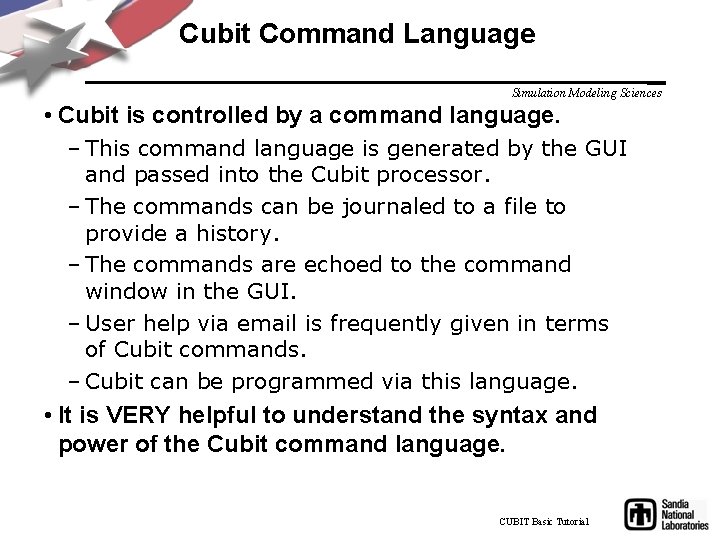 Cubit Command Language

Simulation Modeling Sciences

• Cubit is controlled by a command language.

– This command language is generated by the GUI and passed into the Cubit processor.

– The commands can be journaled to a file to provide a history.

– The commands are echoed to the command window in the GUI.

– User help via email is frequently given in terms of Cubit commands.

– Cubit can be programmed via this language.

• It is VERY helpful to understand the syntax and power of the Cubit command language.

CUBIT Basic Tutorial

Sandia National Laboratories